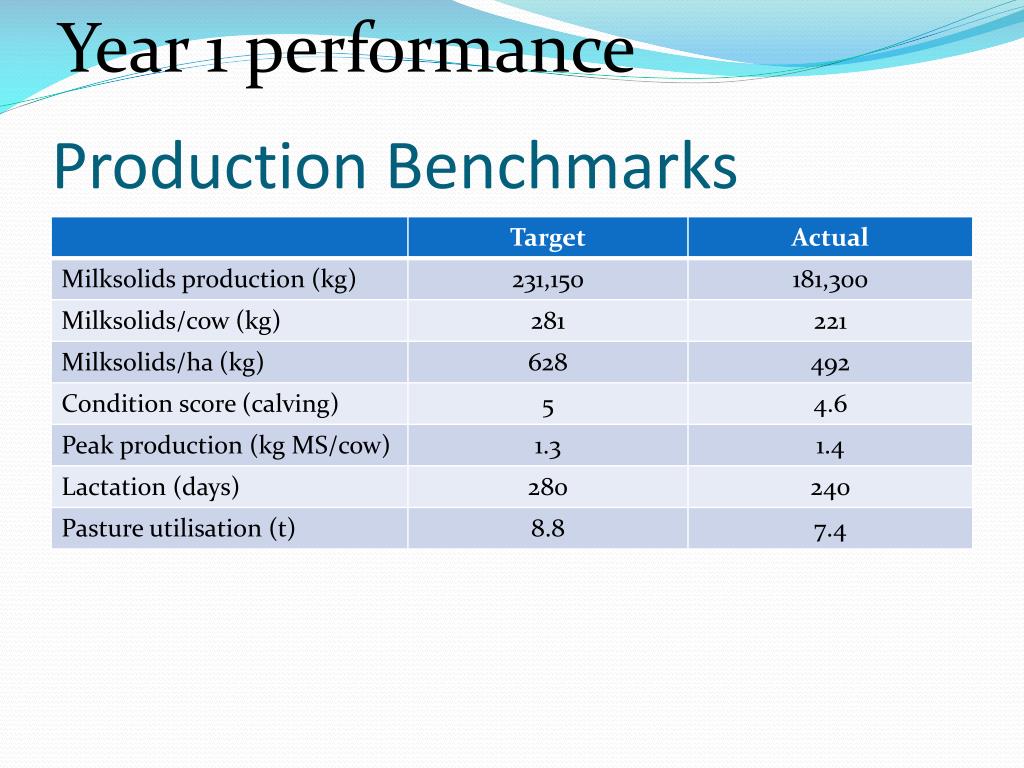 Year 1 performance

Production Benchmarks

| | Target | Actual |
|---|---|---|
| Milksolids production (kg) | 231,150 | 181,300 |
| Milksolids/cow (kg) | 281 | 221 |
| Milksolids/ha (kg) | 628 | 492 |
| Condition score (calving) | 5 | 4.6 |
| Peak production (kg MS/cow) | 1.3 | 1.4 |
| Lactation (days) | 280 | 240 |
| Pasture utilisation (t) | 8.8 | 7.4 |